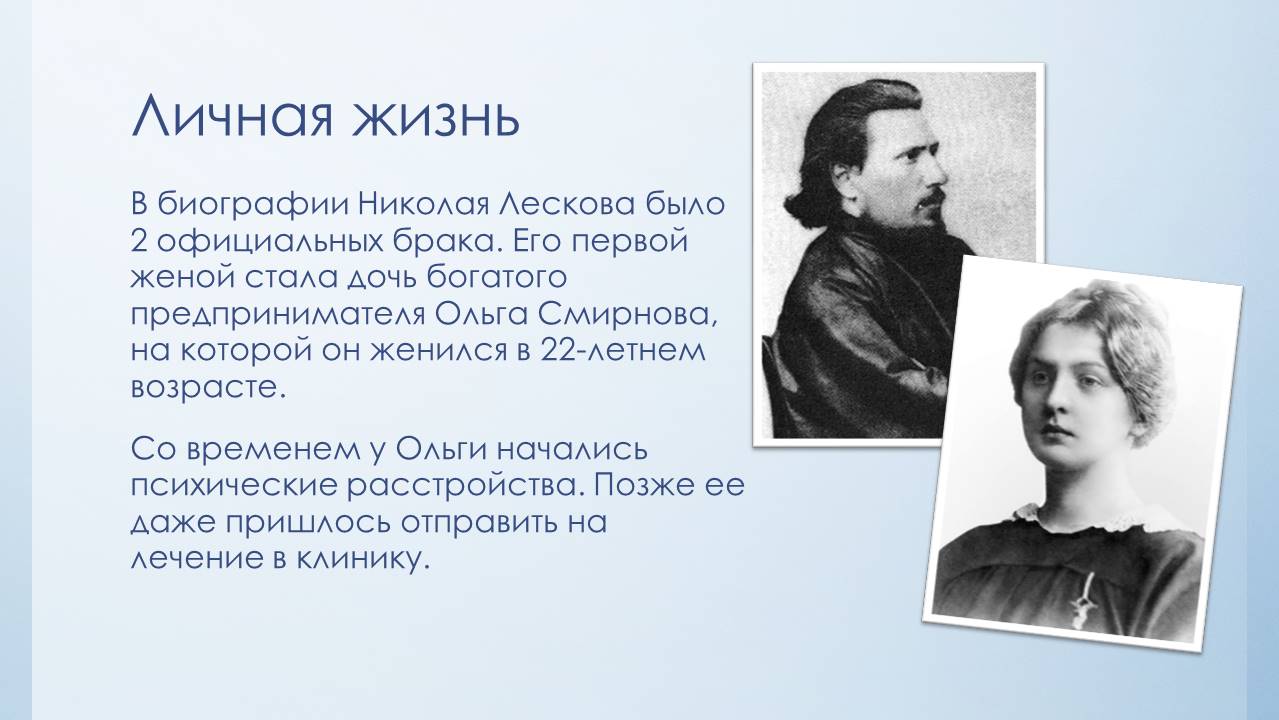 Личная жизнь

В биографии Николая Лескова было 2 официальных брака. Его первой женой стала дочь богатого предпринимателя Ольга Смирнова, на которой он женился в 22-летнем возрасте.

Со временем у Ольги начались психические расстройства. Позже ее даже пришлось отправить на лечение в клинику.